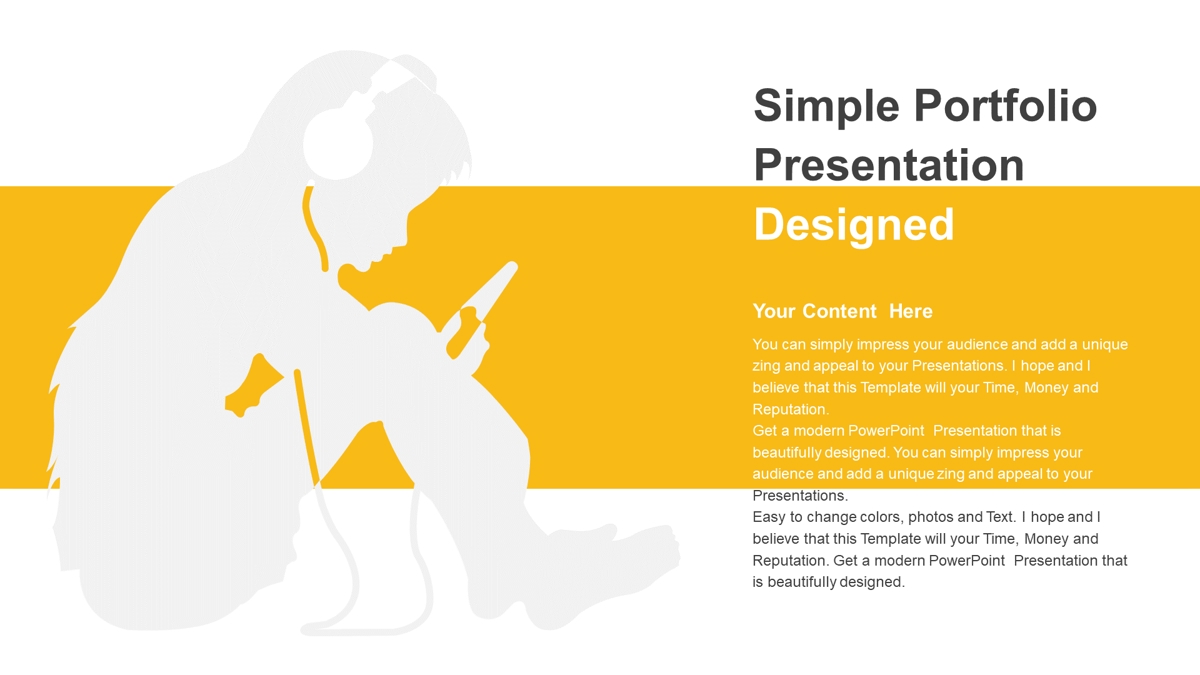 Simple Portfolio Presentation Designed

Your Content Here

You can simply impress your audience and add a unique zing and appeal to your Presentations. I hope and I believe that this Template will your Time, Money and Reputation.
Get a modern PowerPoint Presentation that is beautifully designed. You can simply impress your audience and add a unique zing and appeal to your Presentations.
Easy to change colors, photos and Text. I hope and I believe that this Template will your Time, Money and Reputation. Get a modern PowerPoint Presentation that is beautifully designed.